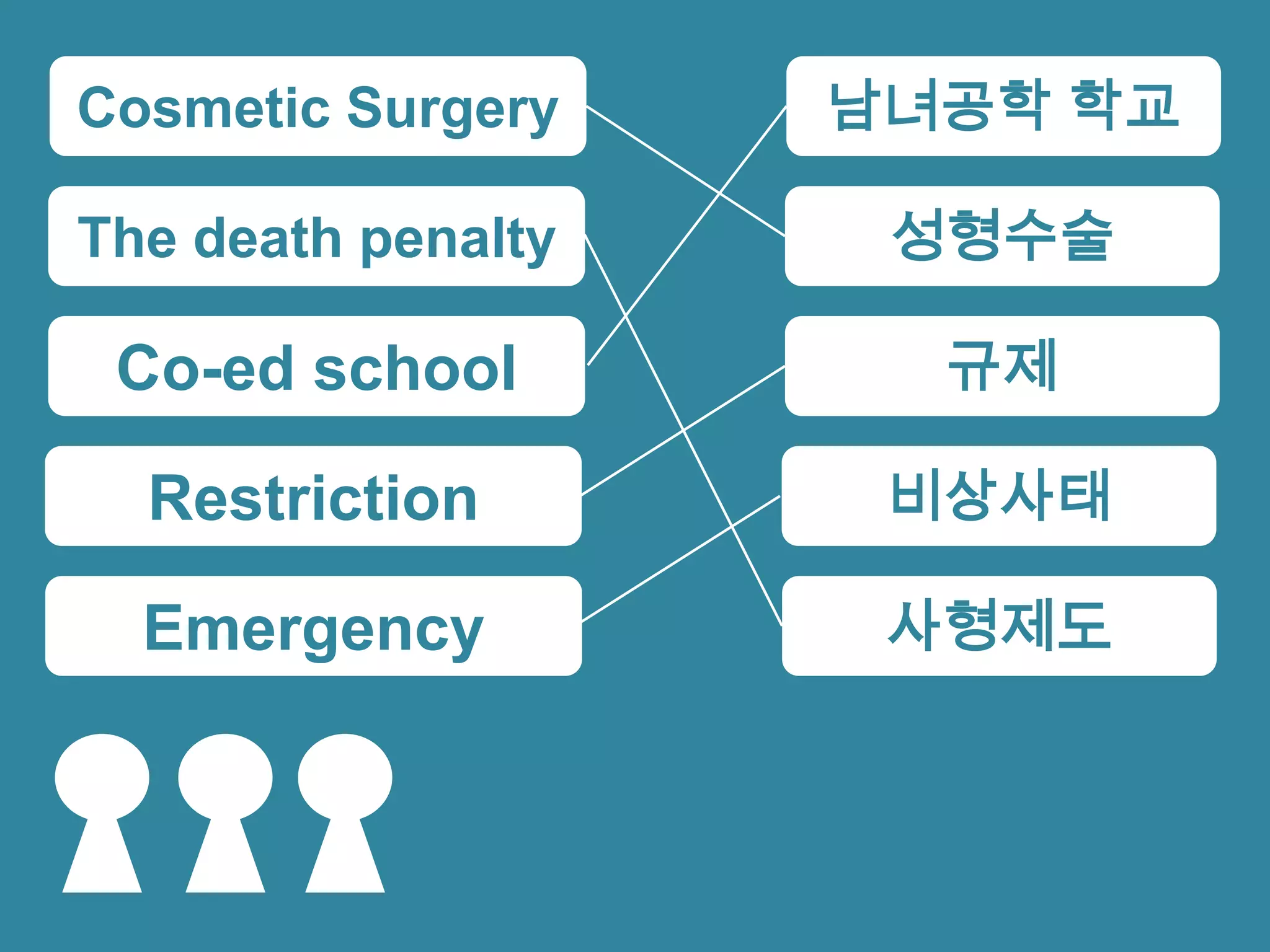 Cosmetic Surgery
The death penalty
Co-ed school
Restriction
Emergency

남녀공학 학교
성형수술
규제
비상사태
사형제도